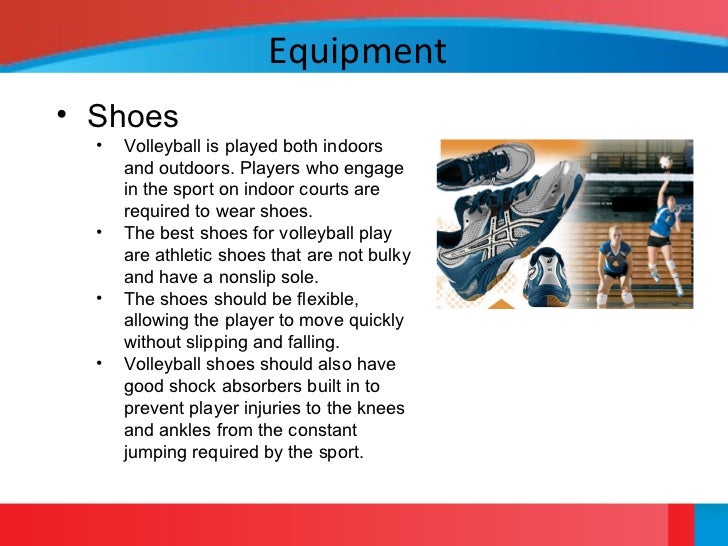 Equipment

• Shoes
  • Volleyball is played both indoors and outdoors. Players who engage in the sport on indoor courts are required to wear shoes.
  • The best shoes for volleyball play are athletic shoes that are not bulky and have a nonslip sole.
  • The shoes should be flexible, allowing the player to move quickly without slipping and falling.
  • Volleyball shoes should also have good shock absorbers built in to prevent player injuries to the knees and ankles from the constant jumping required by the sport.